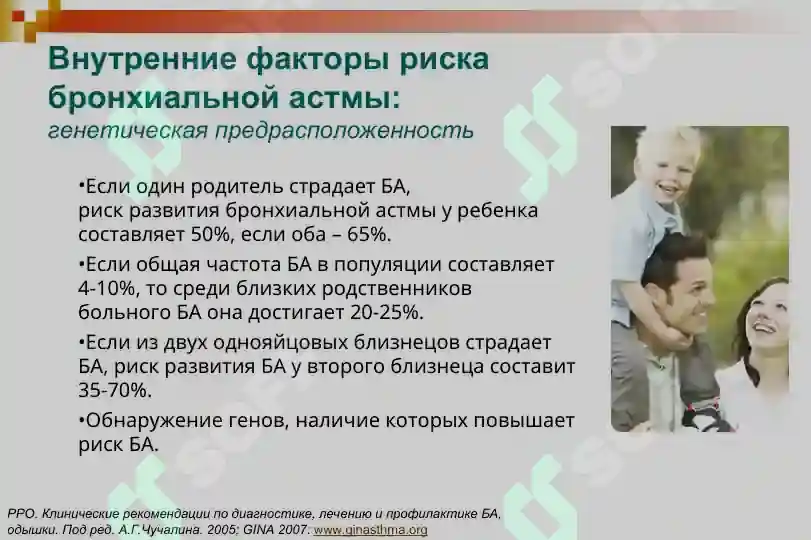 Внутренние факторы риска бронхиальной астмы:
генетическая предрасположенность

•Если один родитель страдает БА, риск развития бронхиальной астмы у ребенка составляет 50%, если оба – 65%.

•Если общая частота БА в популяции составляет 4-10%, то среди близких родственников больного БА она достигает 20-25%.

•Если из двух однояйцовых близнецов страдает БА, риск развития БА у второго близнеца составит 35-70%.

•Обнаружение генов, наличие которых повышает риск БА.

РРО. Клинические рекомендации по диагностике, лечению и профилактике БА, одышки. Под ред. А.Г.Чучалина. 2005; GINA 2007. www.ginasthma.org